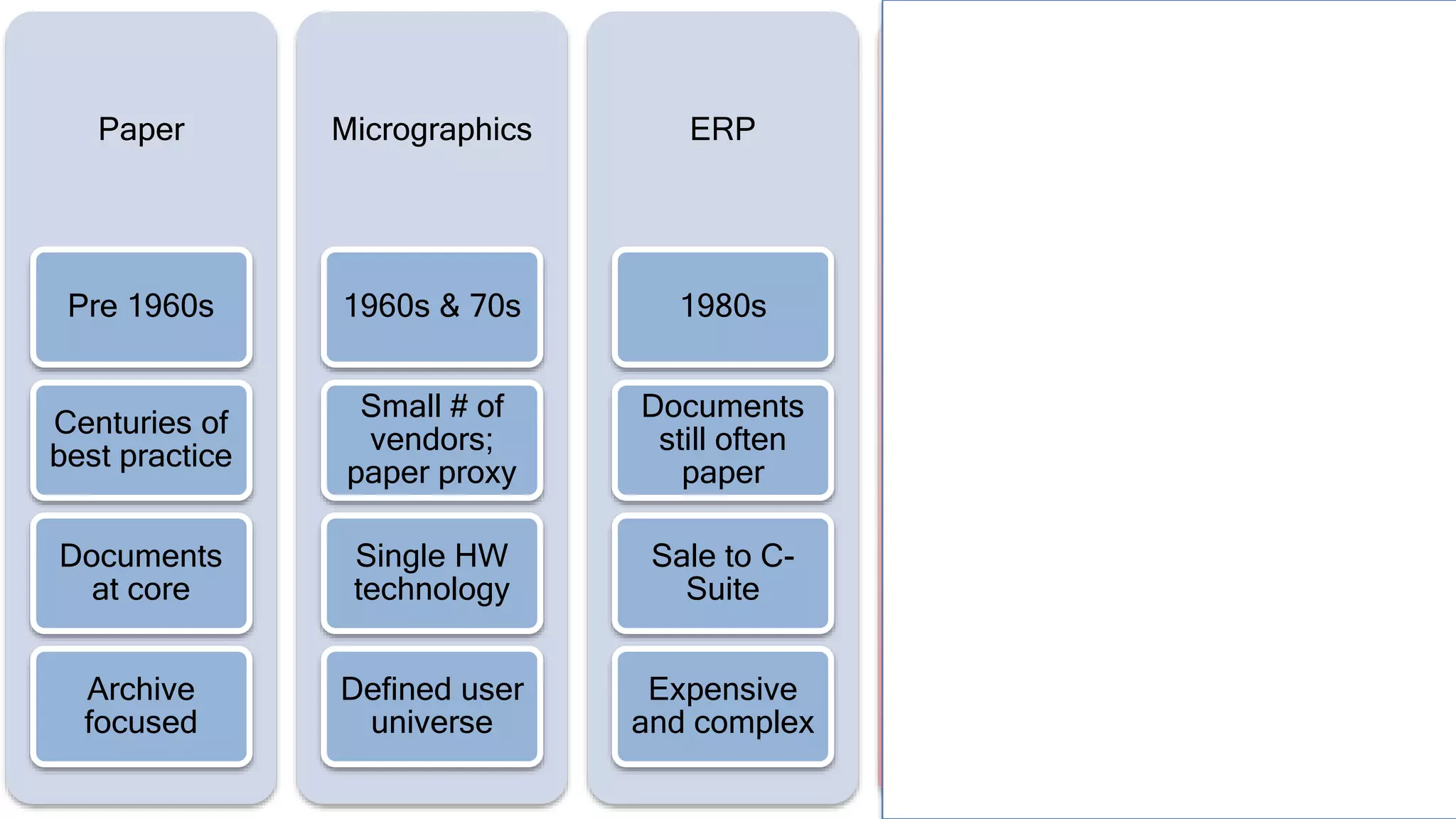 Paper

Pre 1960s

Centuries of best practice

Documents at core

Archive focused

Micrographics

1960s & 70s

Small # of vendors; paper proxy

Single HW technology

Defined user universe

ERP

1980s

Documents still often paper

Sale to C-Suite

Expensive and complex